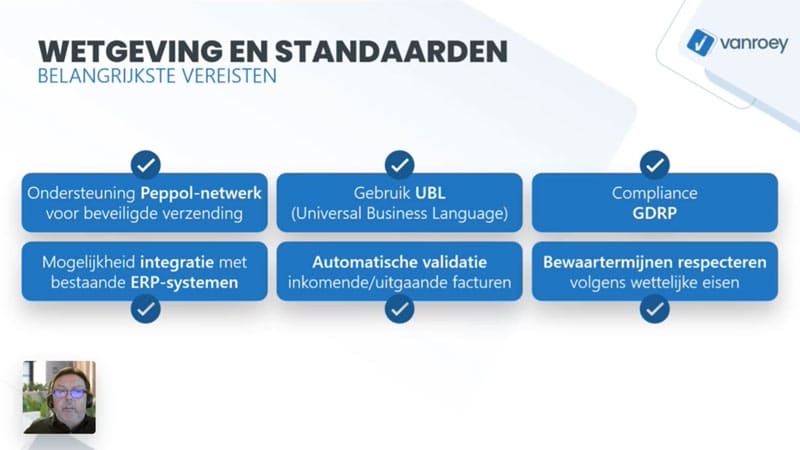 WETGEVING EN STANDAARDEN
BELANGRIJKSTE VEREISTEN

vanroey

Ondersteuning Peppol-netwerk voor beveiligde verzending

Gebruik UBL (Universal Business Language)

Compliance GDRP

Mogelijkheid integratie met bestaande ERP-systemen

Automatische validatie inkomende/uitgaande facturen

Bewaartermijnen respecteren volgens wettelijke eisen